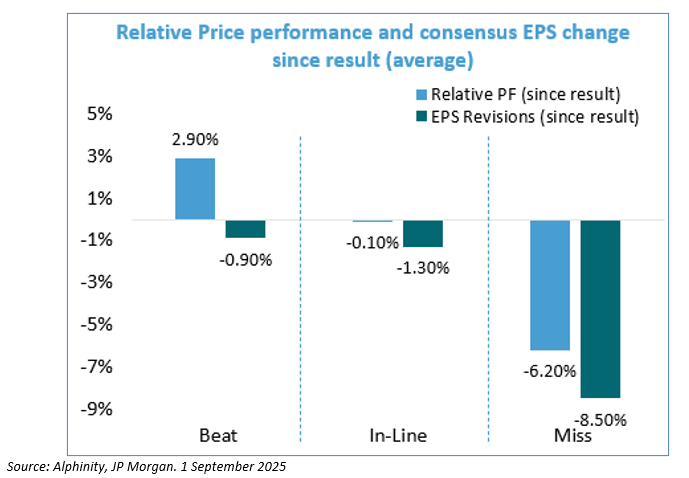 Relative Price performance and consensus EPS change since result (average)

Relative PF (since result)
EPS Revisions (since result)

5%
3%
1%
-1%
-3%
-5%
-7%
-9%

2.90%
-0.90%
-0.10%
-1.30%
-6.20%
-8.50%

Beat
In-Line
Miss

Source: Alphinity, JP Morgan. 1 September 2025